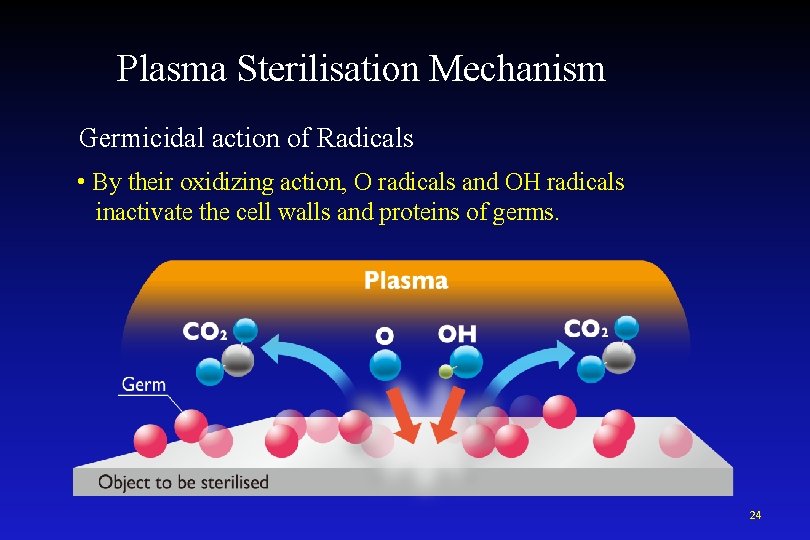 Plasma Sterilisation Mechanism

Germicidal action of Radicals

• By their oxidizing action, O radicals and OH radicals inactivate the cell walls and proteins of germs.

Plasma

$CO_2$

O

OH

$CO_2$

Germ

Object to be sterilised

24